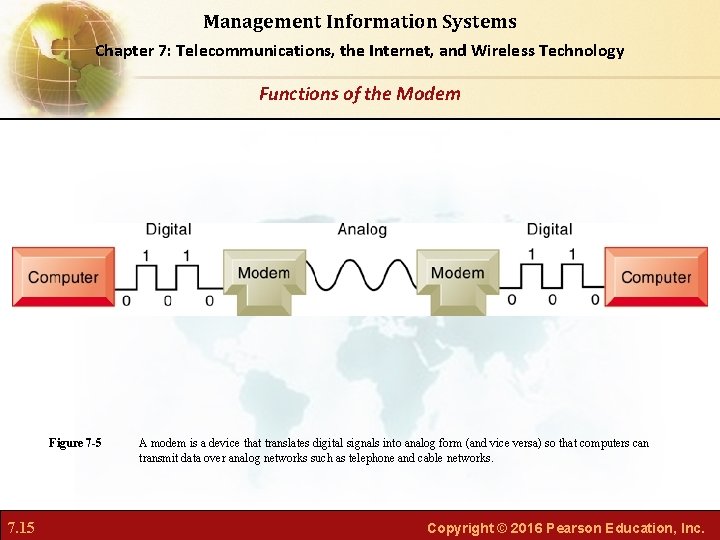 Management Information Systems

Chapter 7: Telecommunications, the Internet, and Wireless Technology

Functions of the Modem

Digital

Analog

Digital

Computer

1 1

0 0 0

Modem

Modem

1 1

0 0 0

Computer

Figure 7-5 A modem is a device that translates digital signals into analog form (and vice versa) so that computers can transmit data over analog networks such as telephone and cable networks.

7.15

Copyright © 2016 Pearson Education, Inc.